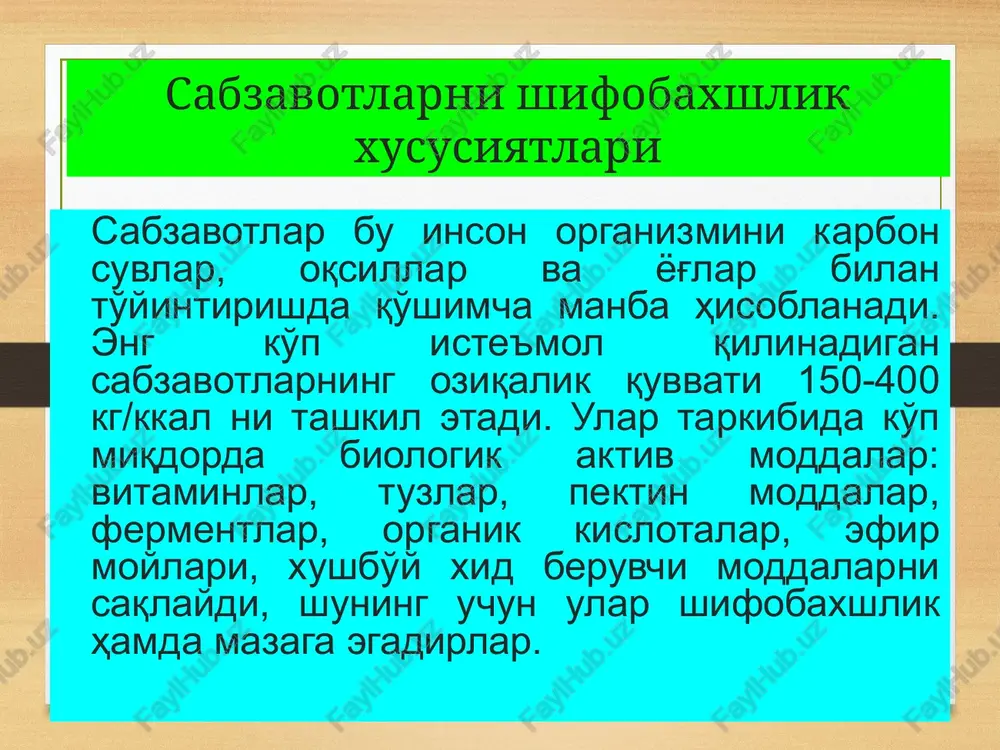 Сабзавотларни шифобахшлик хусусиятлари

Сабзавотлар бу инсон организмини карбон сувлар, оқсиллар ва ёғлар билан тўйинтиришда қўшимча манба ҳисобланади. Энг кўп истеъмол қилинадиган сабзавотларнинг озиқалик қуввати 150-400 кг/ккал ни ташкил этади. Улар таркибида кўп миқдорда биологик актив моддалар: витаминлар, тузлар, пектин моддалар, ферментлар, органик кислоталар, эфир мойлари, хушбўй хид берувчи моддаларни сақлайди, шунинг учун улар шифобахшлик ҳамда мазага эгадирлар.

FaylHub.uz